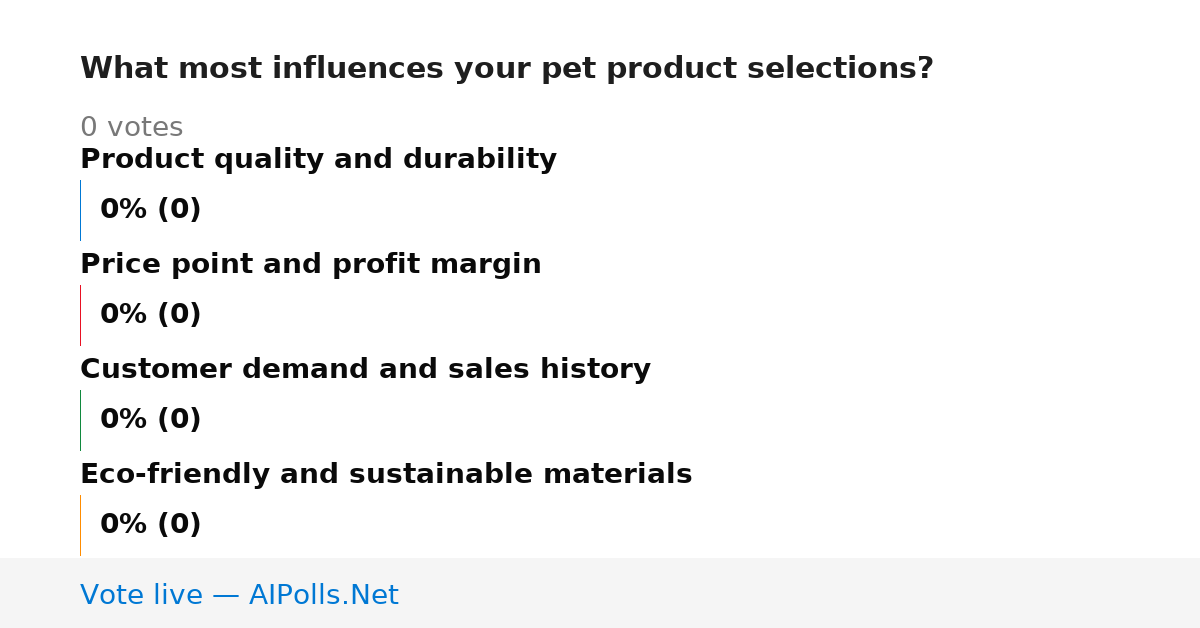 What most influences your pet product selections?

0 votes

Product quality and durability

0% (0)

Price point and profit margin

0% (0)

Customer demand and sales history

0% (0)

Eco-friendly and sustainable materials

0% (0)

Vote live — AIPolls.Net